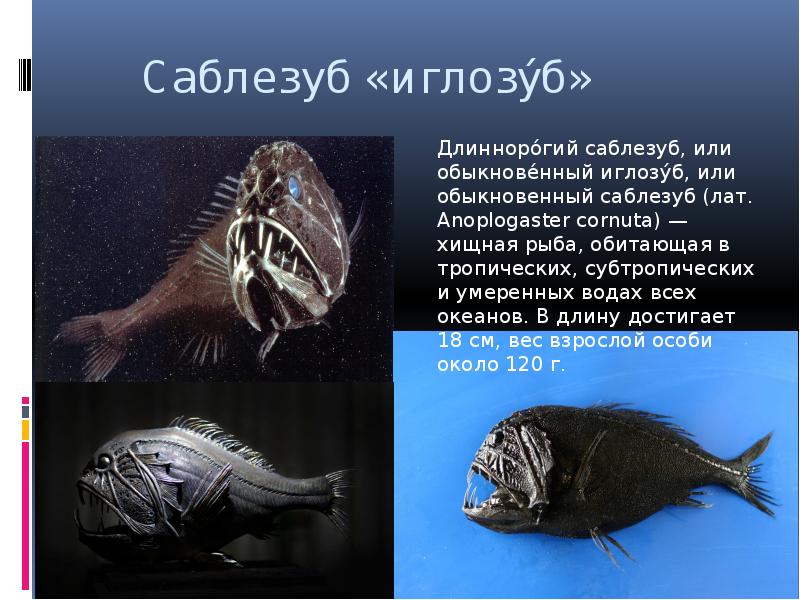 Саблезуб «иглозу́б»

Длинноро́гий саблезуб, или обыкнове́нный иглозу́б, или обыкновенный саблезуб (лат. Anoplogaster cornuta) — хищная рыба, обитающая в тропических, субтропических и умеренных водах всех океанов. В длину достигает 18 см, вес взрослой особи около 120 г.